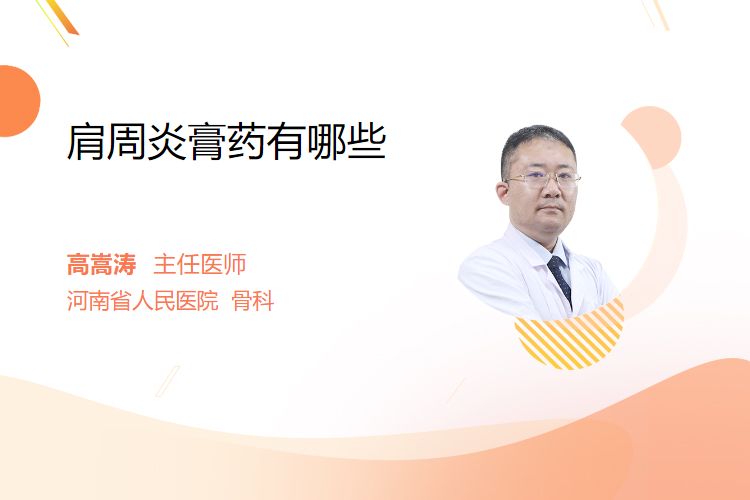 肩周炎膏药有哪些

高嵩涛 主任医师
河南省人民医院 骨科